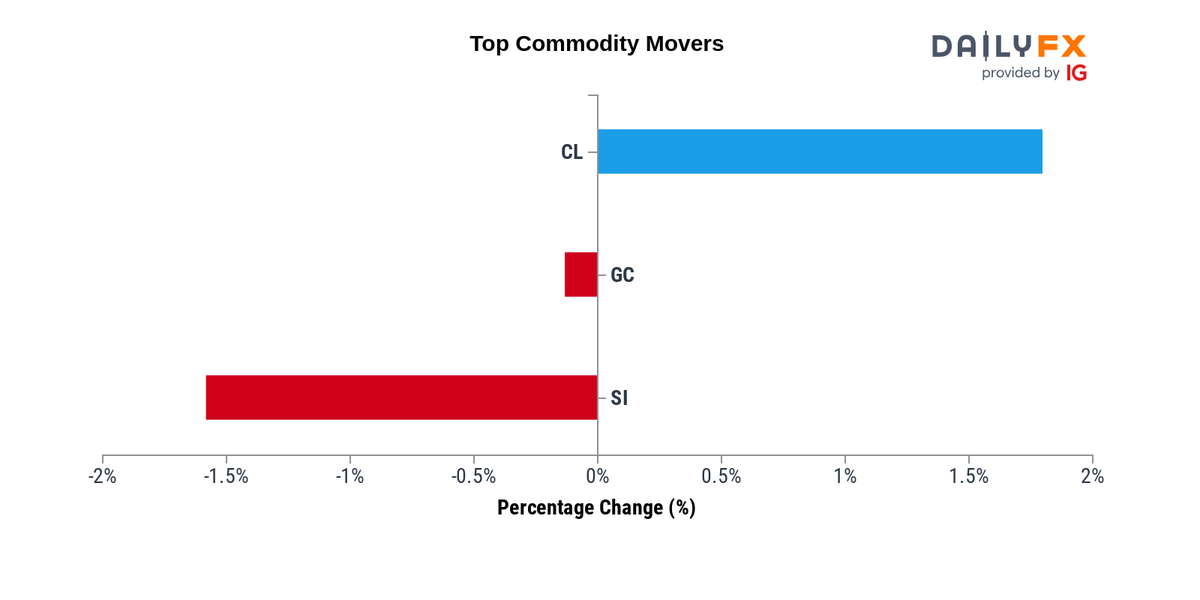 Top Commodity Movers

DAILYFX
provided by IG

CL

GC

SI

-2%
-1.5%
-1%
-0.5%
0%
0.5%
1%
1.5%
2%

Percentage Change (%)